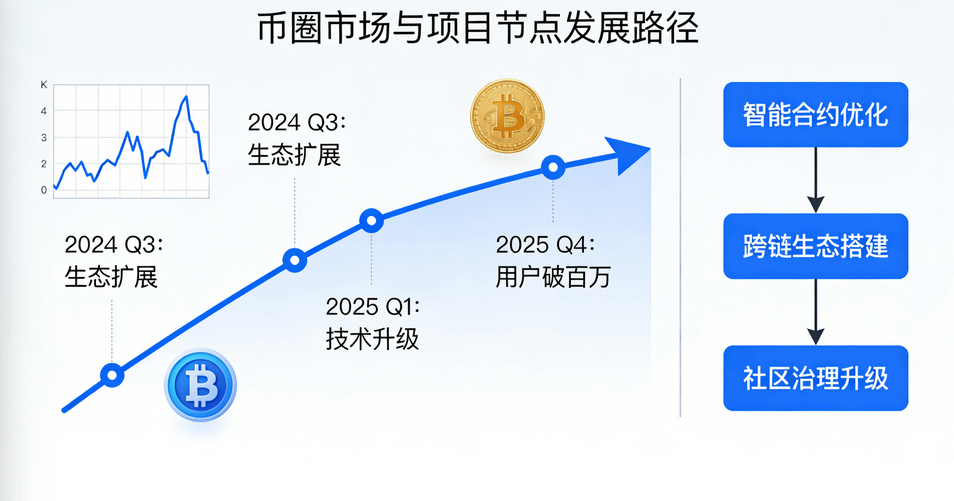 币圈市场与项目节点发展路径

K
4
3
2
0

2024 Q3:
生态扩展

2024 Q3:
生态扩展

2025 Q1:
技术升级

2025 Q4:
用户破百万

智能合约优化

跨链生态搭建

社区治理升级